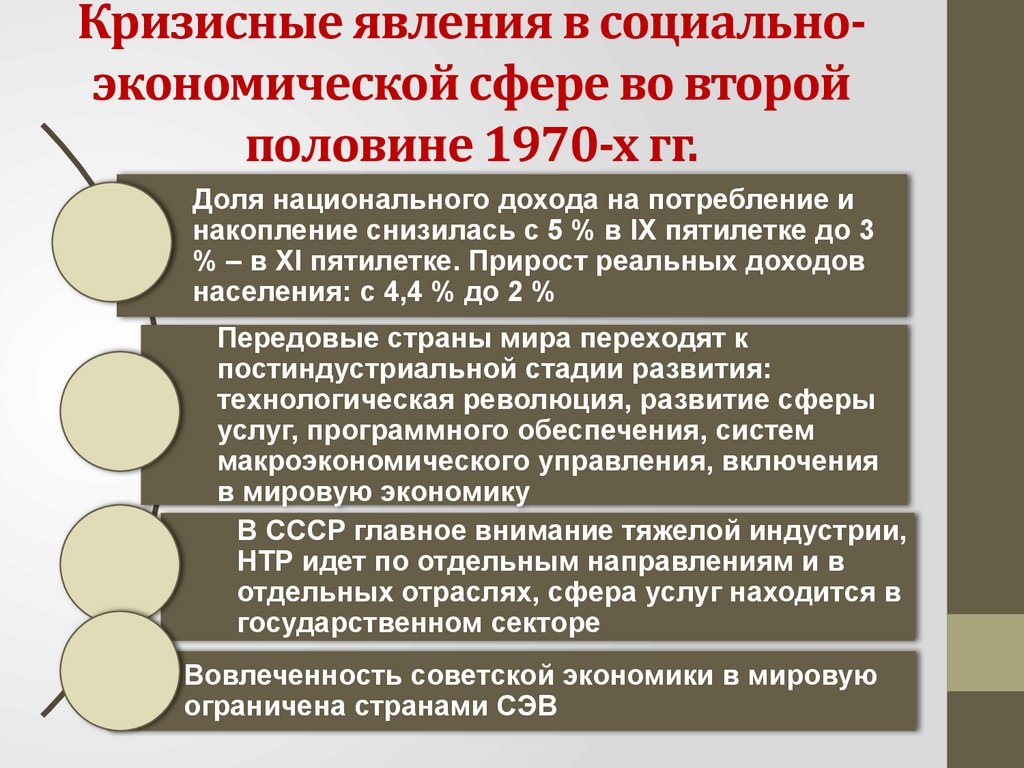 Кризисные явления в социально-экономической сфере во второй половине 1970-х гг.

Доля национального дохода на потребление и накопление снизилась с 5 % в IX пятилетке до 3 % – в XI пятилетке. Прирост реальных доходов населения: с 4,4 % до 2 %

Передовые страны мира переходят к постиндустриальной стадии развития: технологическая революция, развитие сферы услуг, программного обеспечения, систем макроэкономического управления, включения в мировую экономику

В СССР главное внимание тяжелой индустрии, НТР идет по отдельным направлениям и в отдельных отраслях, сфера услуг находится в государственном секторе

Вовлеченность советской экономики в мировую ограничена странами СЭВ